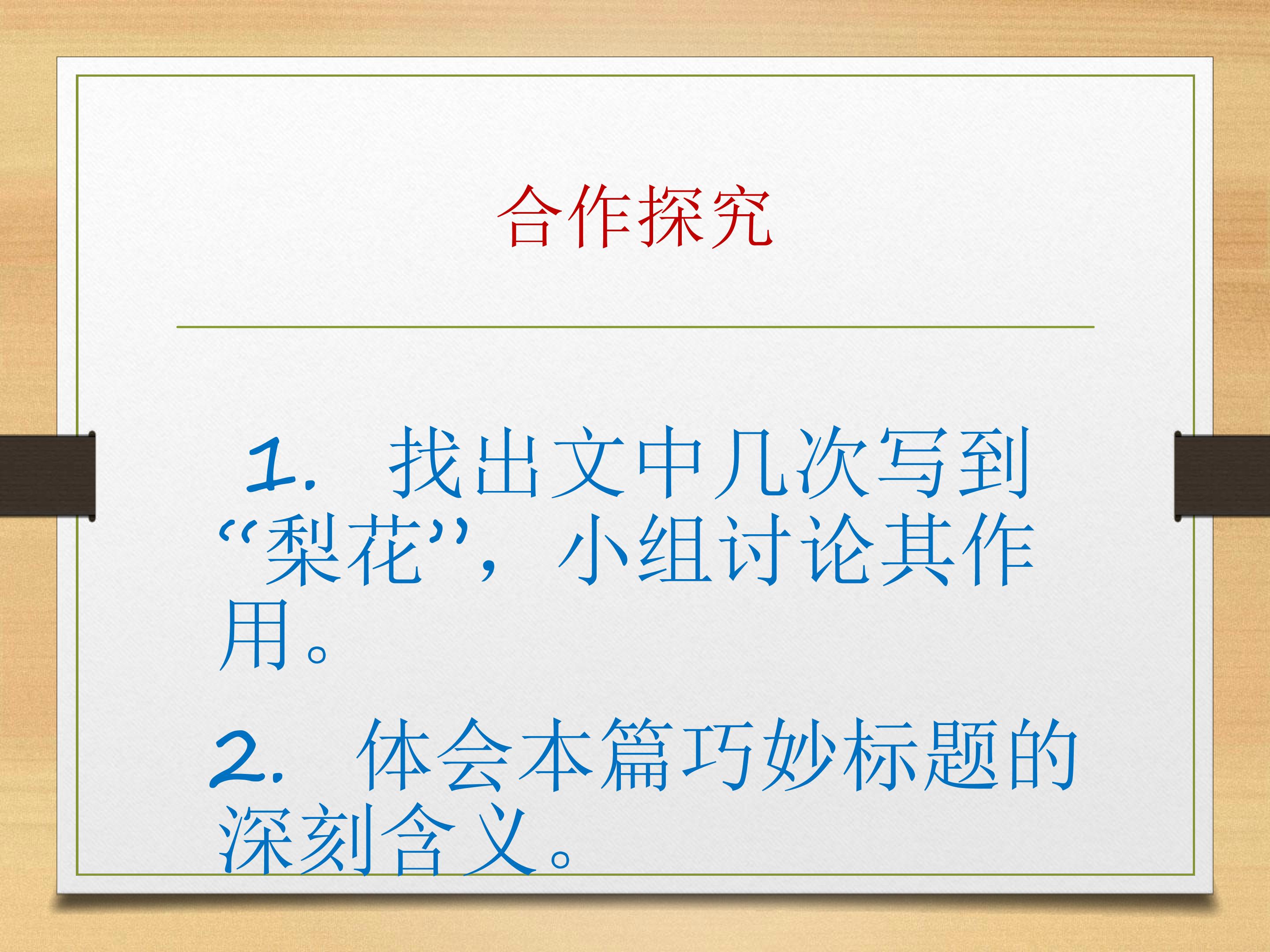 合作探究

1.找出文中几次写到“梨花”，小组讨论其作用。

2.体会本篇巧妙标题的深刻含义。